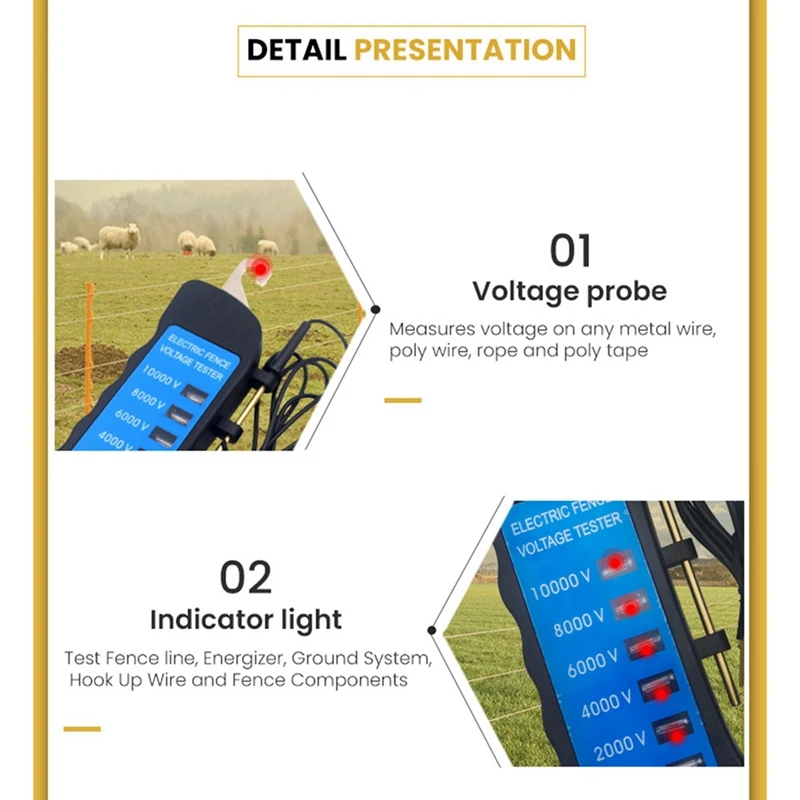 DETAIL PRESENTATION

ELECTRIC FENCE VOLTAGE TESTER
10000 V
8000 V
6000 V
4000 V

01
Voltage probe
Measures voltage on any metal wire, poly wire, rope and poly tape

02
Indicator light
Test Fence line, Energizer, Ground System, Hook Up Wire and Fence Components

ELECTRIC FENCE VOLTAGE TESTER
10000 V
8000 V
6000 V
4000 V
2000 V